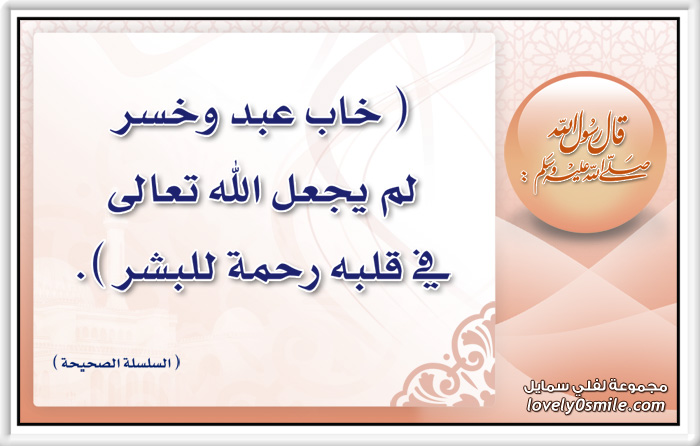 قال رسول الله صلى الله عليه وسلم :

( خاب عبد وخسر لم يجعل الله تعالى في قلبه رحمة للبشر ) .

( السلسلة الصحيحة )

مجموعة لفلي سمايل
lovely0smile.com